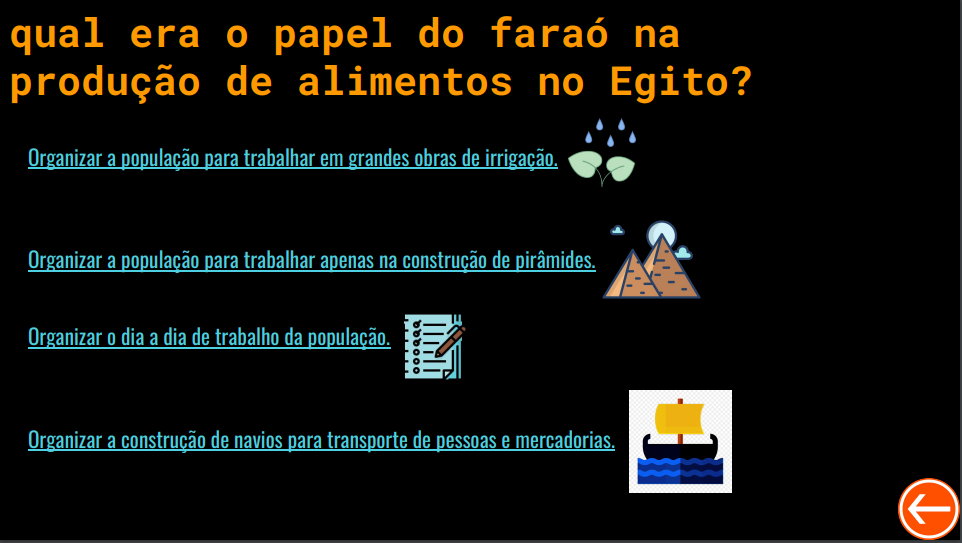 qual era o papel do faraó na produção de alimentos no Egito?

Organizar a população para trabalhar em grandes obras de irrigação.

Organizar a população para trabalhar apenas na construção de pirâmides.

Organizar o dia a dia de trabalho da população.

Organizar a construção de navios para transporte de pessoas e mercadorias.